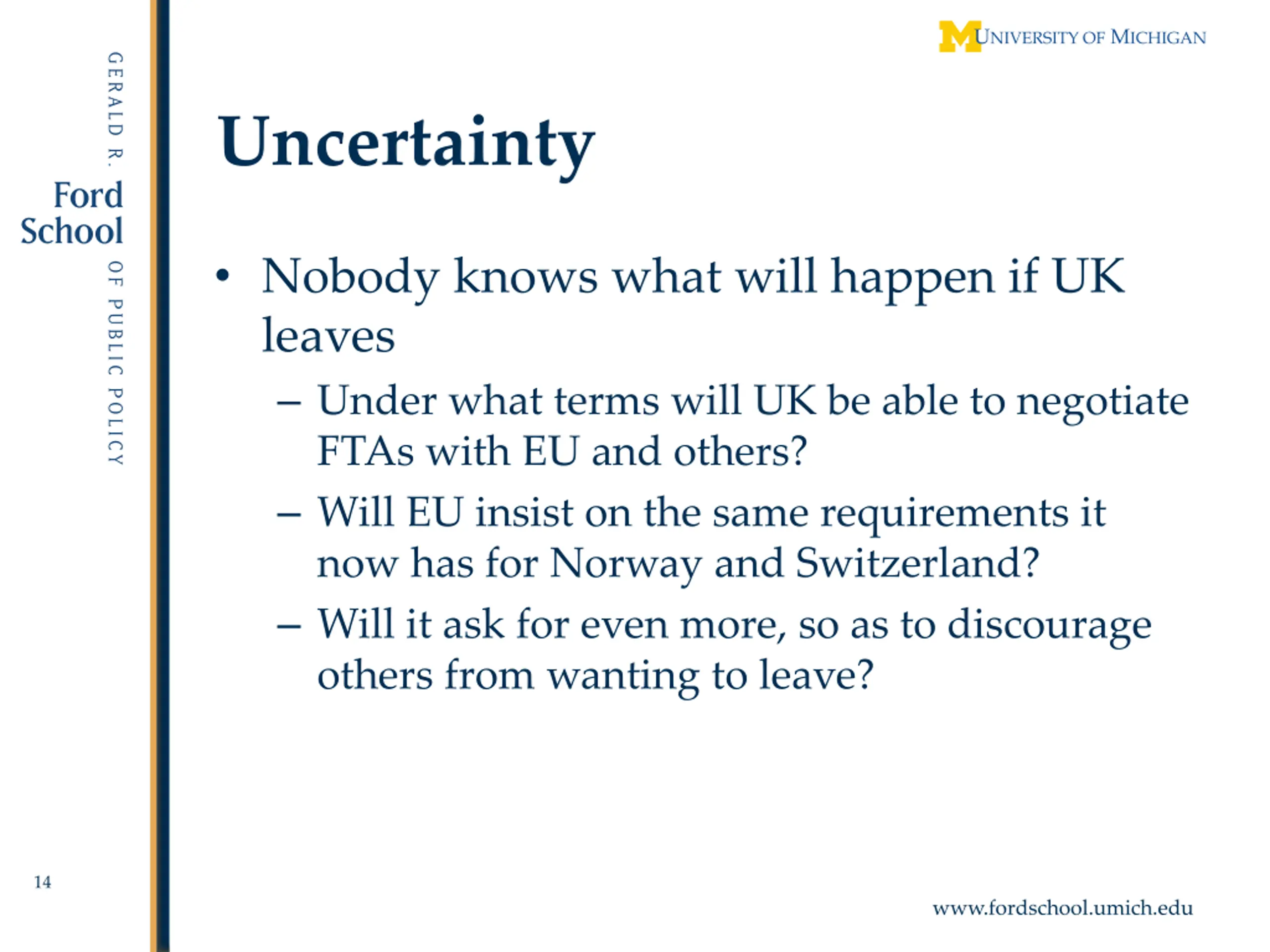 GERALD R. Ford School OF PUBLIC POLICY

M UNIVERSITY OF MICHIGAN

Uncertainty

• Nobody knows what will happen if UK leaves
– Under what terms will UK be able to negotiate FTAs with EU and others?
– Will EU insist on the same requirements it now has for Norway and Switzerland?
– Will it ask for even more, so as to discourage others from wanting to leave?

14

www.fordschool.umich.edu